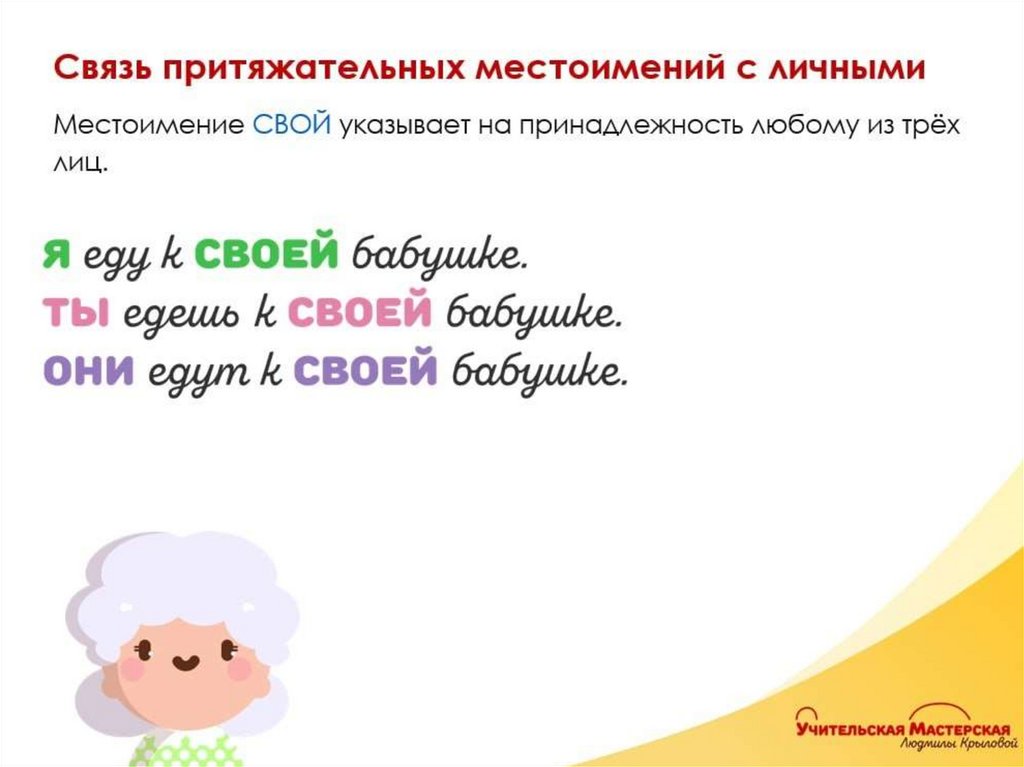 Связь притяжательных местоимений с личными

Местоимение СВОЙ указывает на принадлежность любому из трёх лиц.

Я еду к СВОЕЙ бабушке.
ТЫ едешь к СВОЕЙ бабушке.
ОНИ едут к СВОЕЙ бабушке.

Учительская Мастерская
Людмилы Крыловой